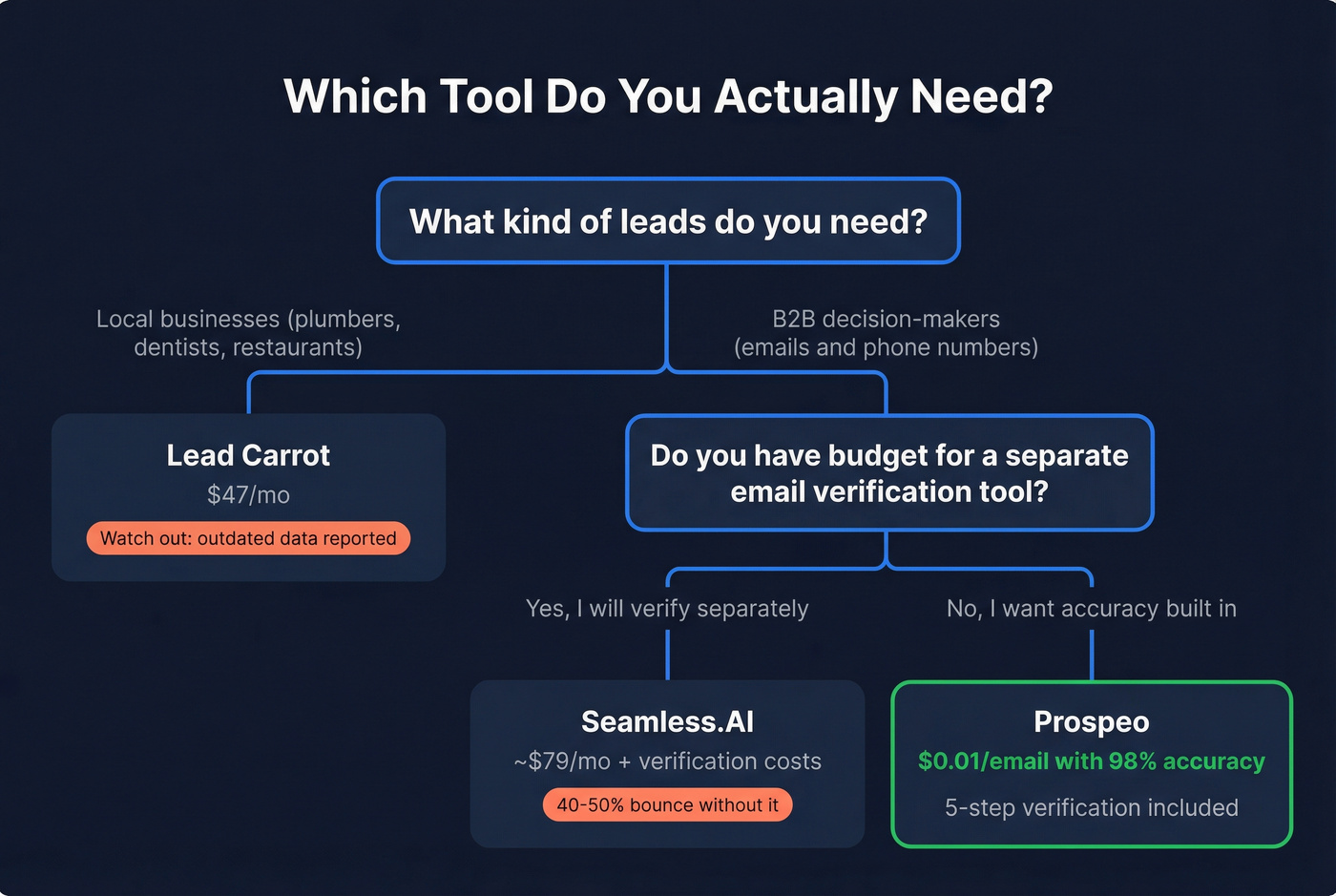 Which Tool Do You Actually Need?

What kind of leads do you need?

Local businesses (plumbers, dentists, restaurants)

B2B decision-makers (emails and phone numbers)

Lead Carrot

$47/mo

Watch out: outdated data reported

Do you have budget for a separate email verification tool?

Yes, I will verify separately

No, I want accuracy built in

Seamless.AI

~$79/mo + verification costs

40-50% bounce without it

Prospeo

$0.01/email with 98% accuracy

5-step verification included